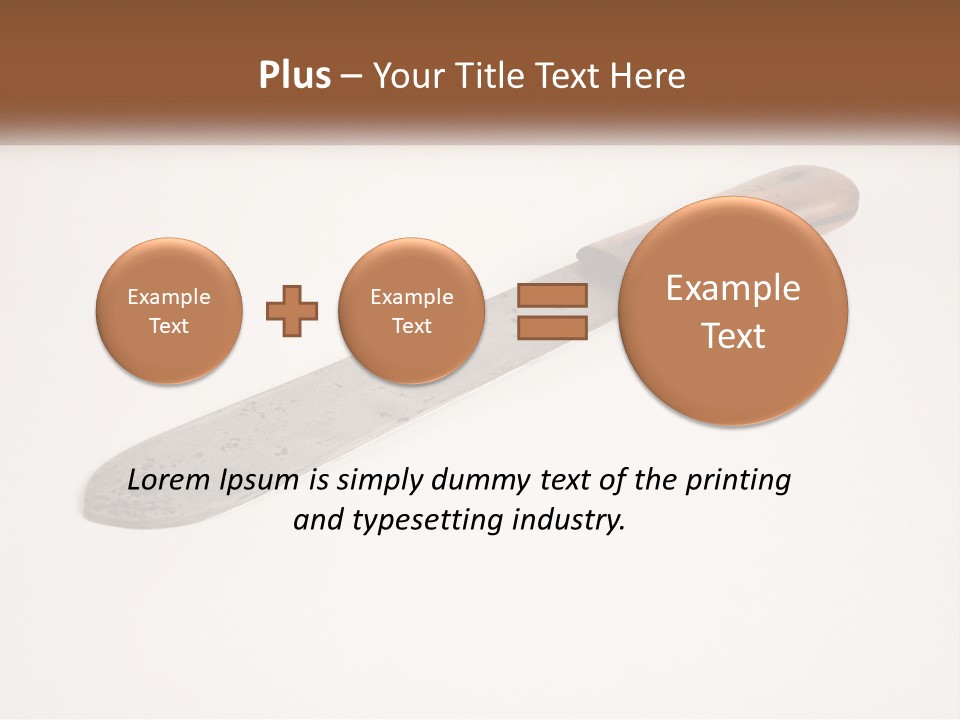 Plus – Your Title Text Here

Example Text

Example Text

Example Text

Lorem Ipsum is simply dummy text of the printing and typesetting industry.